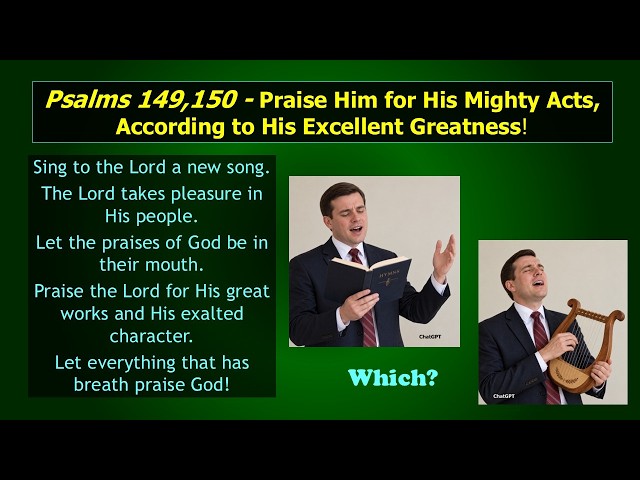 Psalms 149,150 - Praise Him for His Mighty Acts, According to His Excellent Greatness!

Sing to the Lord a new song.

The Lord takes pleasure in His people.

Let the praises of God be in their mouth.

Praise the Lord for His great works and His exalted character.

Let everything that has breath praise God!

HYMNS

ChatGPT

Which?

ChatGPT